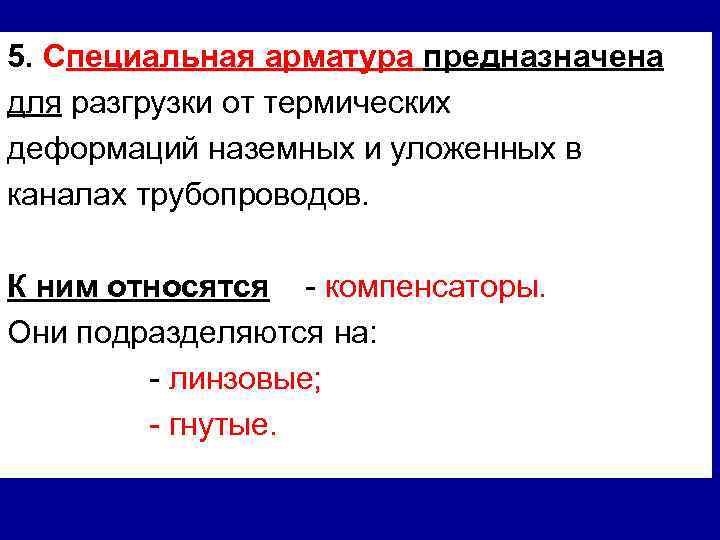 5. Специальная арматура предназначена для разгрузки от термических деформаций наземных и уложенных в каналах трубопроводов.

К ним относятся - компенсаторы.
Они подразделяются на:
- линзовые;
- гнутые.